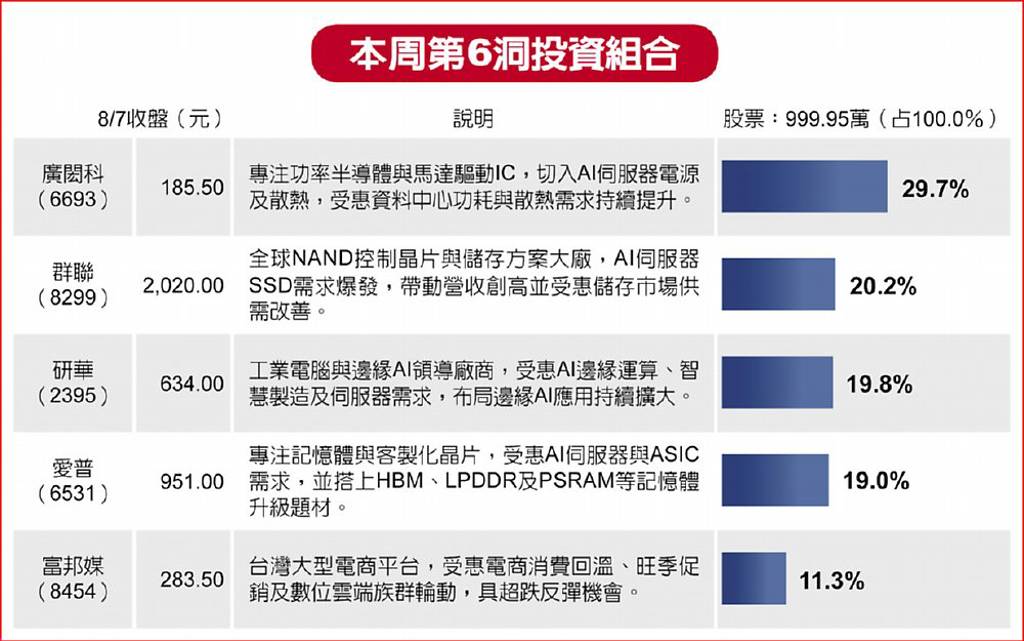 本周第6洞投資組合

| | 8/7收盤（元） | 說明 | 股票：999.95萬（占100.0%） |
|---|---|---|---|
| 廣閎科（6693） | 185.50 | 專注功率半導體與馬達驅動IC，切入AI伺服器電源及散熱，受惠資料中心功耗與散熱需求持續提升。 | 29.7% |
| 群聯（8299） | 2,020.00 | 全球NAND控制晶片與儲存方案大廠，AI伺服器SSD需求爆發，帶動營收創高並受惠儲存市場供需改善。 | 20.2% |
| 研華（2395） | 634.00 | 工業電腦與邊緣AI領導廠商，受惠AI邊緣運算、智慧製造及伺服器需求，布局邊緣AI應用持續擴大。 | 19.8% |
| 愛普（6531） | 951.00 | 專注記憶體與客製化晶片，受惠AI伺服器與ASIC需求，並搭上HBM、LPDDR及PSRAM等記憶體升級題材。 | 19.0% |
| 富邦媒（8454） | 283.50 | 台灣大型電商平台，受惠電商消費回溫、旺季促銷及數位雲端族群輪動，具超跌反彈機會。 | 11.3% |